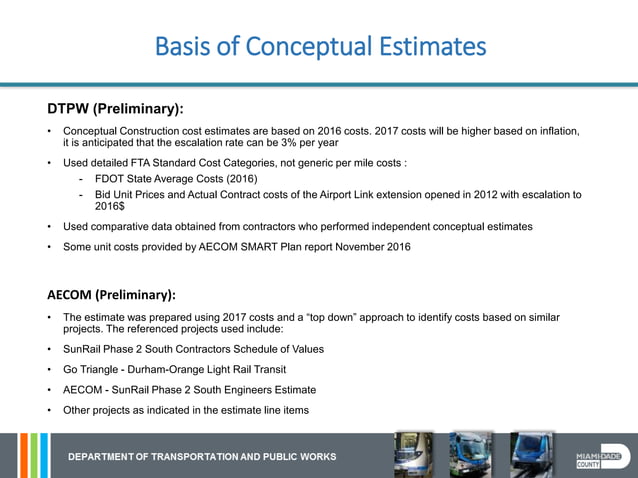 Basis of Conceptual Estimates

DTPW (Preliminary):

• Conceptual Construction cost estimates are based on 2016 costs. 2017 costs will be higher based on inflation, it is anticipated that the escalation rate can be 3% per year

• Used detailed FTA Standard Cost Categories, not generic per mile costs :
 - FDOT State Average Costs (2016)
 - Bid Unit Prices and Actual Contract costs of the Airport Link extension opened in 2012 with escalation to 2016$

• Used comparative data obtained from contractors who performed independent conceptual estimates

• Some unit costs provided by AECOM SMART Plan report November 2016

AECOM (Preliminary):

• The estimate was prepared using 2017 costs and a "top down" approach to identify costs based on similar projects. The referenced projects used include:

• SunRail Phase 2 South Contractors Schedule of Values

• Go Triangle - Durham-Orange Light Rail Transit

• AECOM - SunRail Phase 2 South Engineers Estimate

• Other projects as indicated in the estimate line items

DEPARTMENT OF TRANSPORTATION AND PUBLIC WORKS

MIAMI-DADE COUNTY